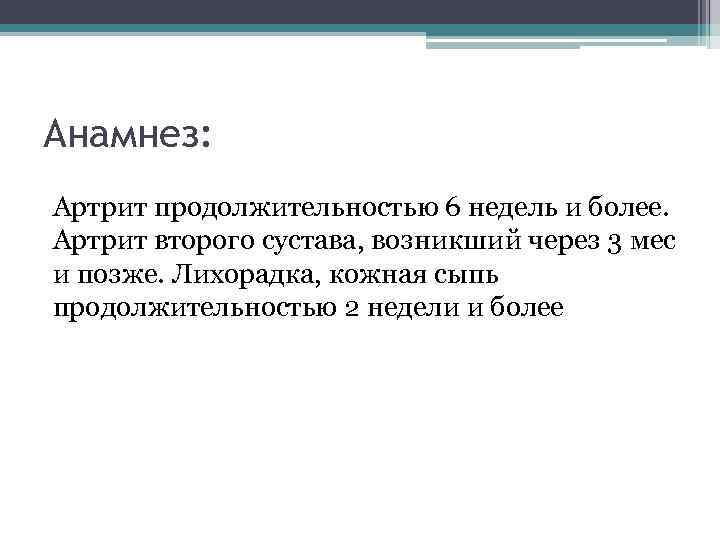 Анамнез:

Артрит продолжительностью 6 недель и более. Артрит второго сустава, возникший через 3 мес и позже. Лихорадка, кожная сыпь продолжительностью 2 недели и более